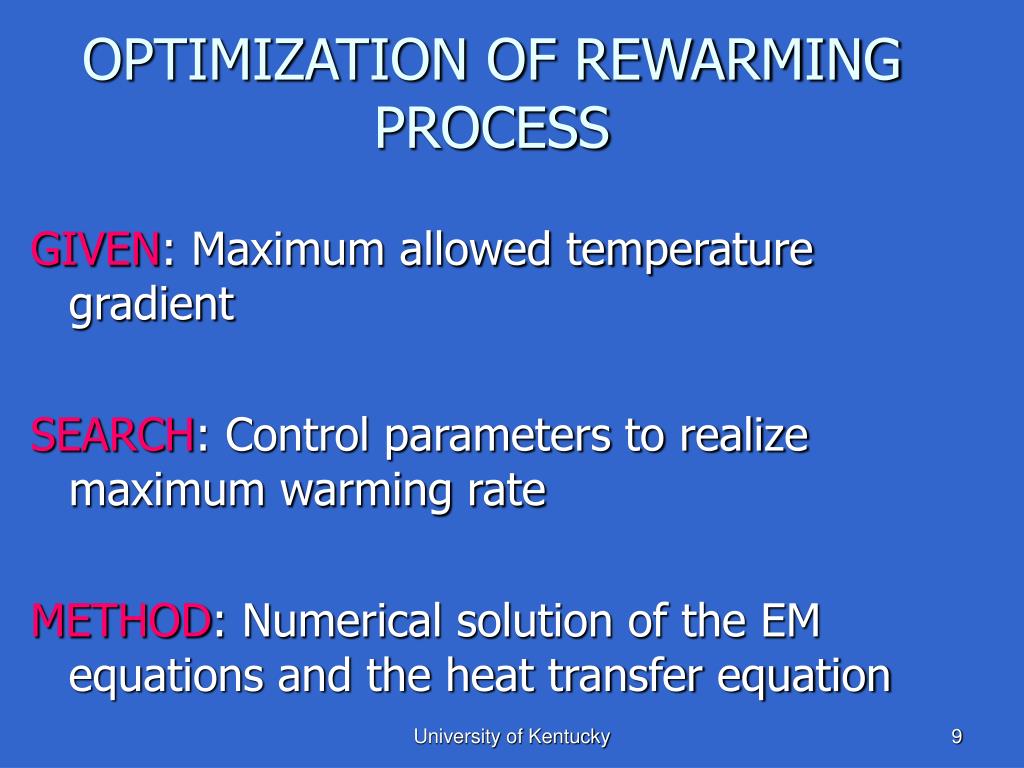 OPTIMIZATION OF REWARMING PROCESS

GIVEN: Maximum allowed temperature gradient

SEARCH: Control parameters to realize maximum warming rate

METHOD: Numerical solution of the EM equations and the heat transfer equation

University of Kentucky

9